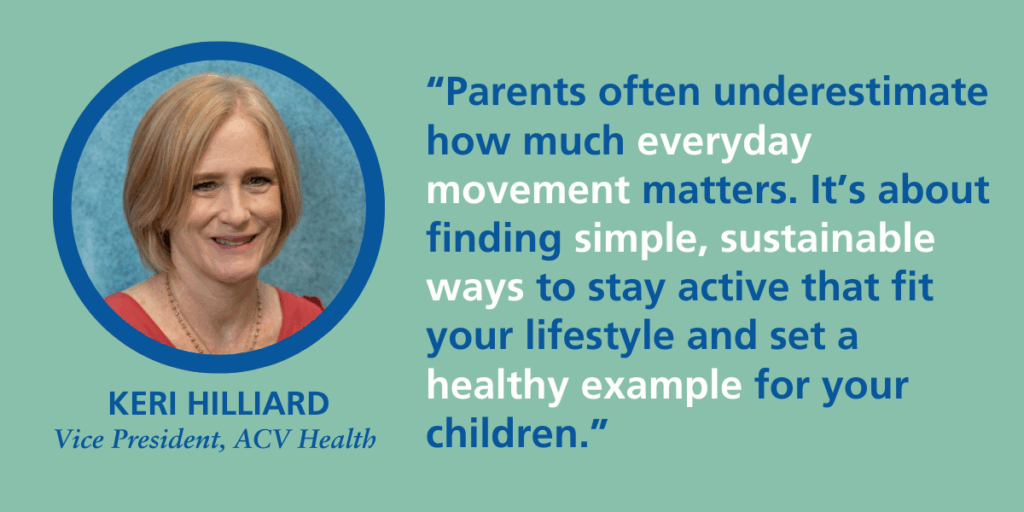 KERI HILLIARD
Vice President, ACV Health

“Parents often underestimate how much everyday movement matters. It’s about finding simple, sustainable ways to stay active that fit your lifestyle and set a healthy example for your children.”